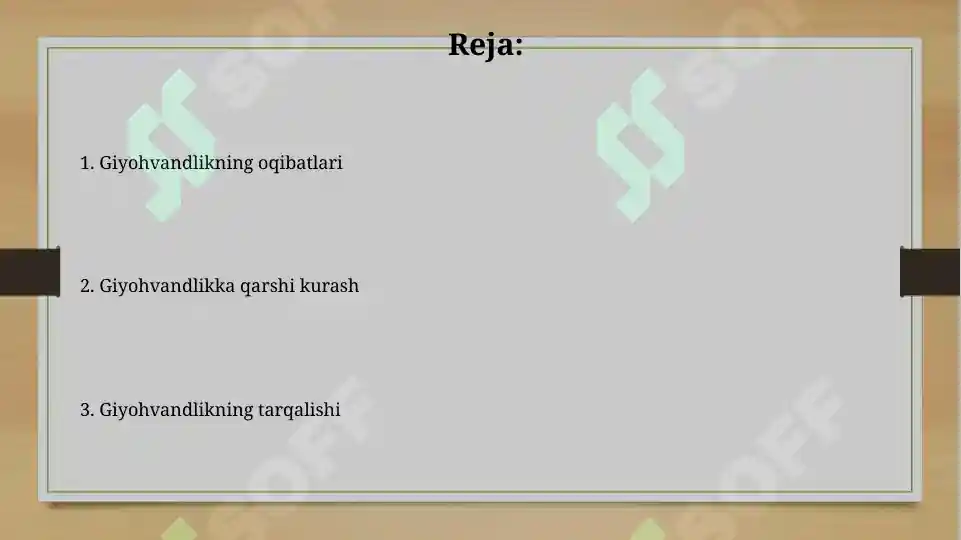 Reja:

1. Giyohvandlikning oqibatlari

2. Giyohvandlikka qarshi kurash

3. Giyohvandlikning tarqalishi

SOFF SOFF SOFF SOFF